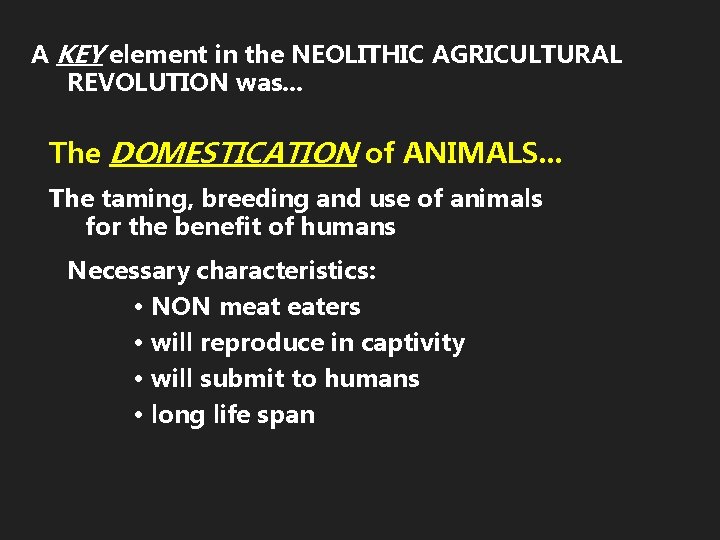 A KEY element in the NEOLITHIC AGRICULTURAL REVOLUTION was…

The DOMESTICATION of ANIMALS…

The taming, breeding and use of animals for the benefit of humans

Necessary characteristics:
• NON meat eaters
• will reproduce in captivity
• will submit to humans
• long life span